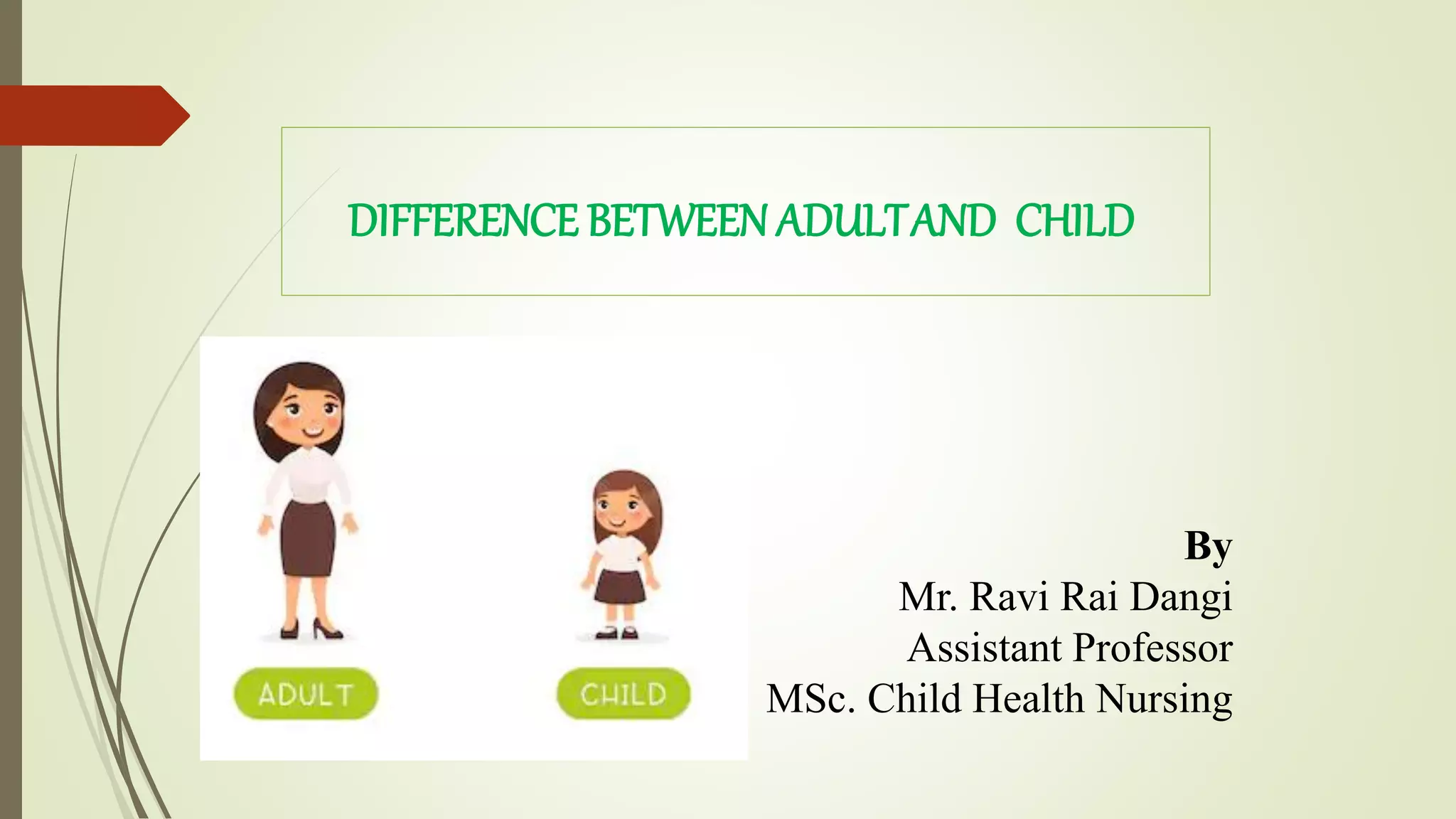 DIFFERENCE BETWEEN ADULT AND CHILD

ADULT

CHILD

By
Mr. Ravi Rai Dangi
Assistant Professor
MSc. Child Health Nursing